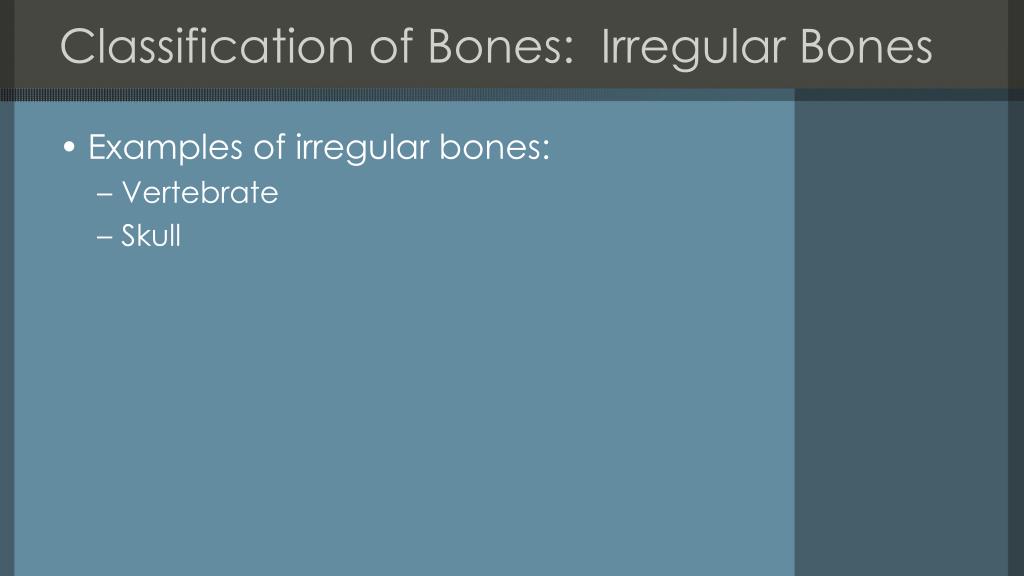 Classification of Bones:  Irregular Bones

• Examples of irregular bones:
– Vertebrate
– Skull